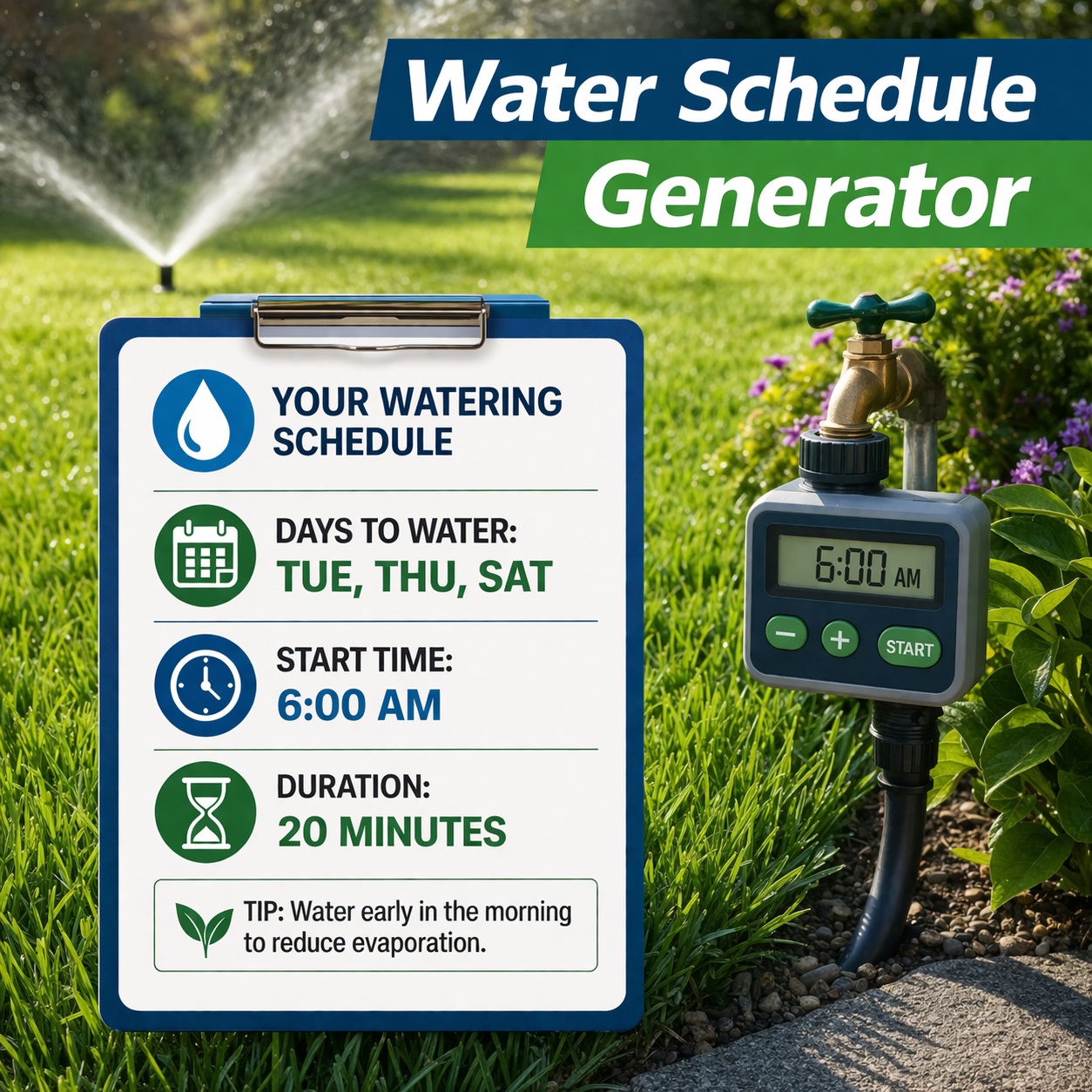 Water Schedule Generator

YOUR WATERING SCHEDULE

DAYS TO WATER:
TUE, THU, SAT

START TIME:
6:00 AM

DURATION:
20 MINUTES

TIP: Water early in the morning to reduce evaporation.

6:00 AM

−
+
START